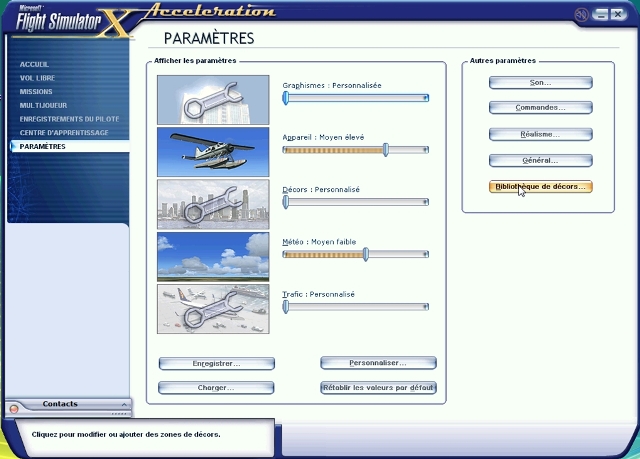 Microsoft Flight Simulator X Acceleration

PARAMÈTRES

ACCUEIL
VOL LIBRE
MISSIONS
MULTIJOUEUR
ENREGISTREMENTS DU PILOTE
CENTRE D'APPRENTISSAGE
PARAMÈTRES

Afficher les paramètres

Graphismes : Personnalisée

Appareil : Moyen élevé

Décors : Personnalisé

Météo : Moyen faible

Trafic : Personnalisé

Enregistrer...
Personnaliser...
Charger...
Rétablir les valeurs par défaut

Autres paramètres

Son...
Commandes...
Réalisme...
Général...
Bibliothèque de décors...

Contacts

Cliquez pour modifier ou ajouter des zones de décors.